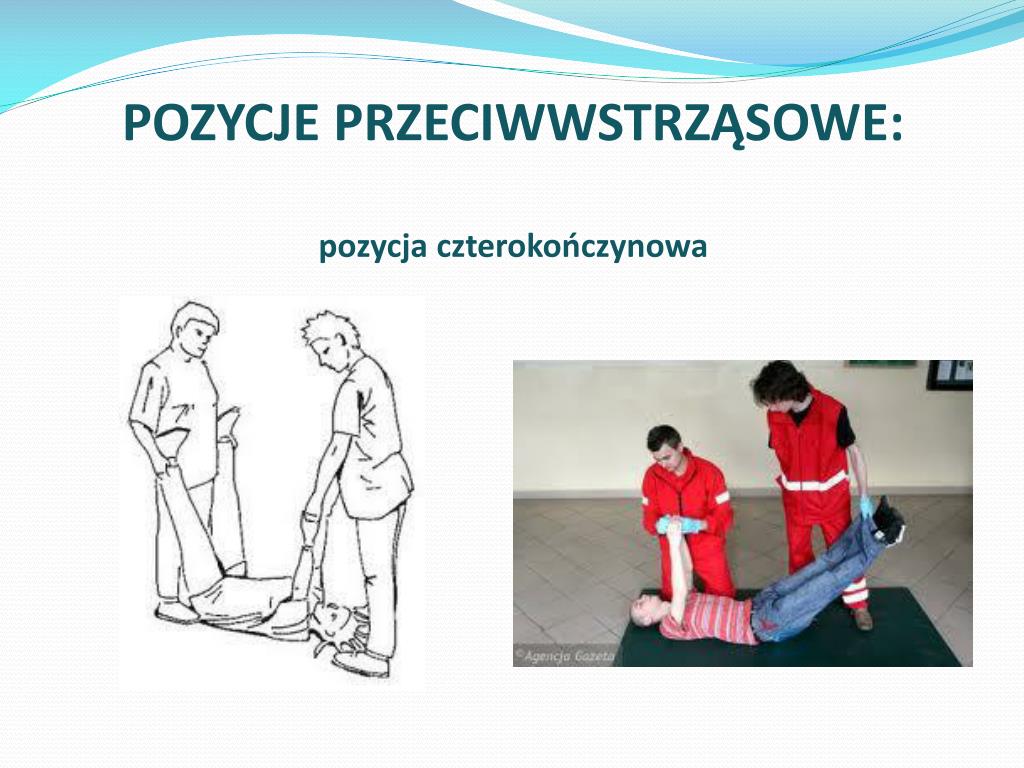 POZYCJE PRZECIWWSTRZĄSOWE:

pozycja czterokończynowa

©Agencja Gazeta